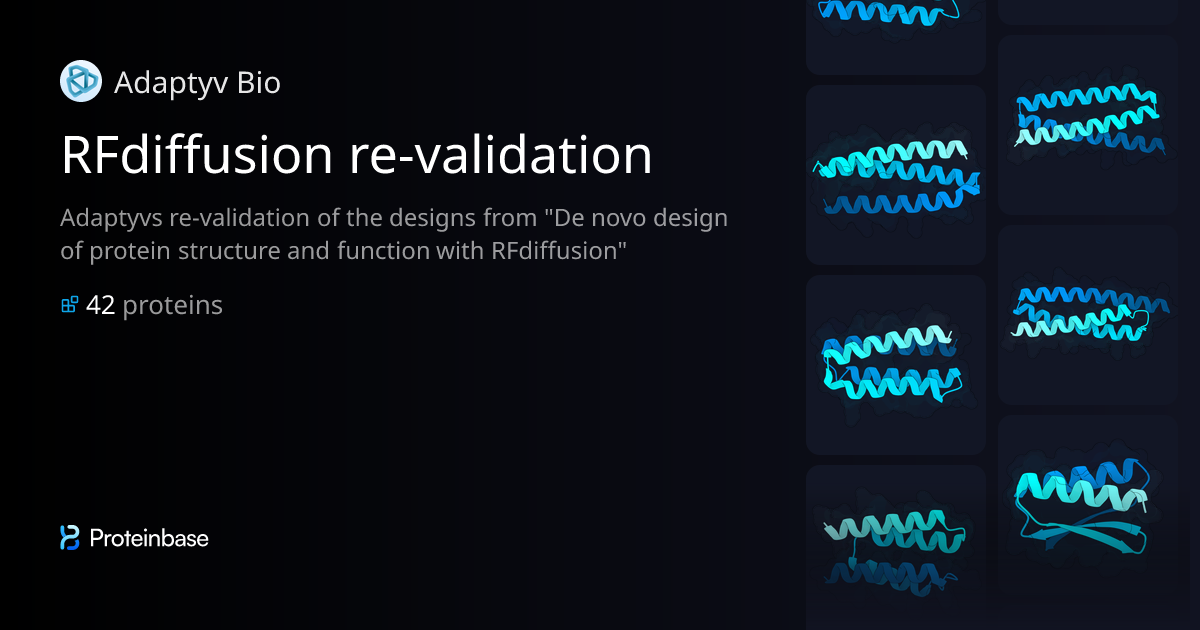 Adaptyv Bio

RFdiffusion re-validation

Adaptyvs re-validation of the designs from "De novo design of protein structure and function with RFdiffusion"

42 proteins

Proteinbase